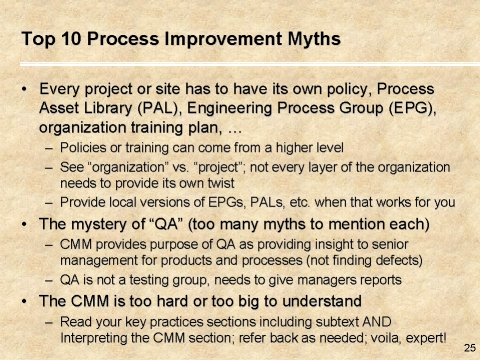 Top 10 Process Improvement Myths

• Every project or site has to have its own policy, Process Asset Library (PAL), Engineering Process Group (EPG), organization training plan, …
– Policies or training can come from a higher level
– See "organization" vs. "project"; not every layer of the organization needs to provide its own twist
– Provide local versions of EPGs, PALs, etc. when that works for you

• The mystery of “QA” (too many myths to mention each)
– CMM provides purpose of QA as providing insight to senior management for products and processes (not finding defects)
– QA is not a testing group, needs to give managers reports

• The CMM is too hard or too big to understand
– Read your key practices sections including subtext AND Interpreting the CMM section; refer back as needed; voila, expert!

25